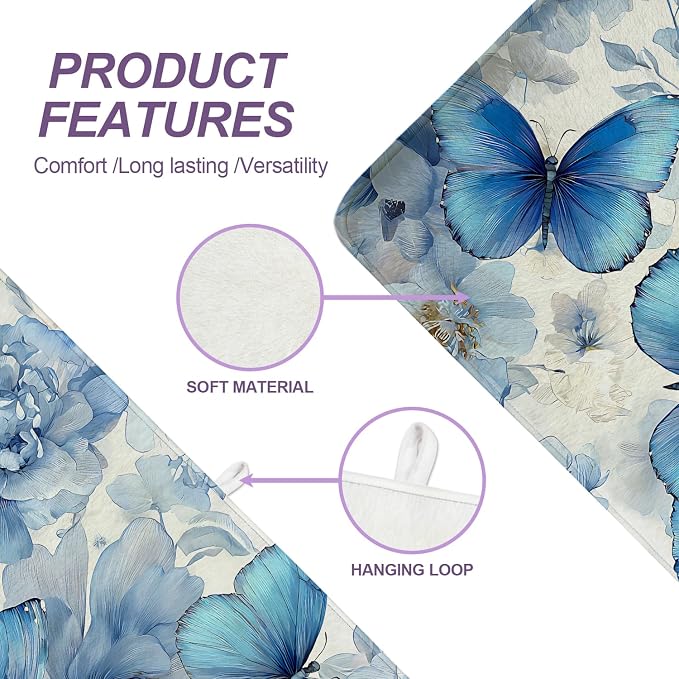 PRODUCT FEATURES

Comfort /Long lasting /Versatility

SOFT MATERIAL

HANGING LOOP